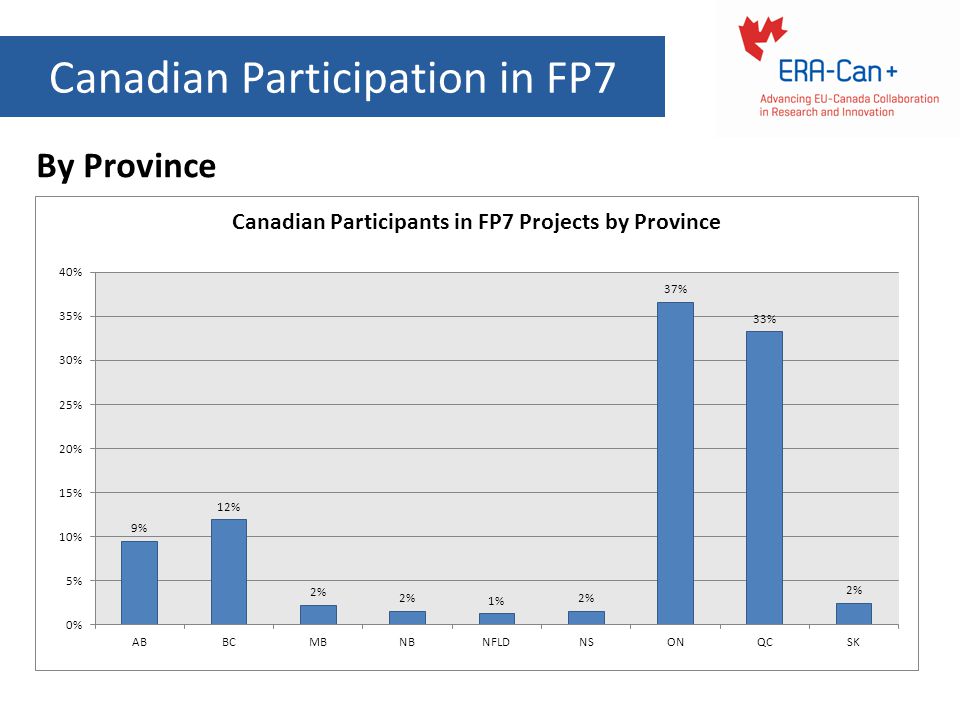 Canadian Participation in FP7

ERA-Can+
Advancing EU-Canada Collaboration in Research and Innovation

By Province

Canadian Participants in FP7 Projects by Province

40%
35%
30%
25%
20%
15%
10%
5%
0%

9%
12%
2%
2%
1%
2%
37%
33%
2%

AB
BC
MB
NB
NFLD
NS
ON
QC
SK